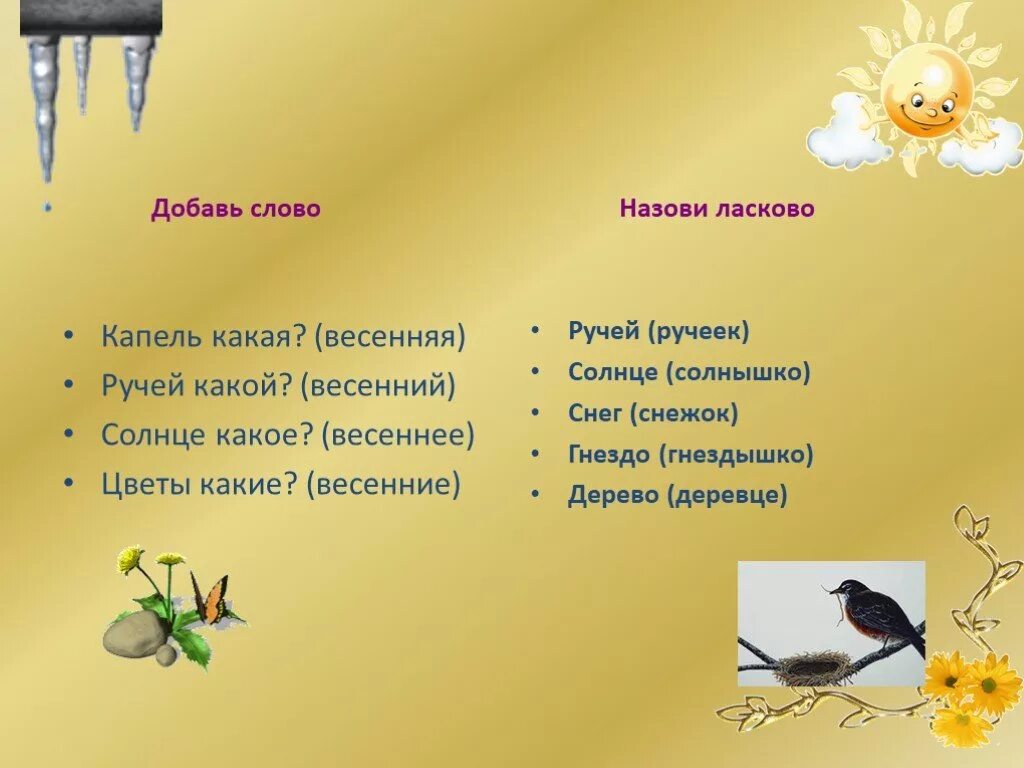 Добавь слово

- Капель какая? (весенняя)
- Ручей какой? (весенний)
- Солнце какое? (весеннее)
- Цветы какие? (весенние)

Назови ласково

- Ручей (ручеек)
- Солнце (солнышко)
- Снег (снежок)
- Гнездо (гнездышко)
- Дерево (деревце)